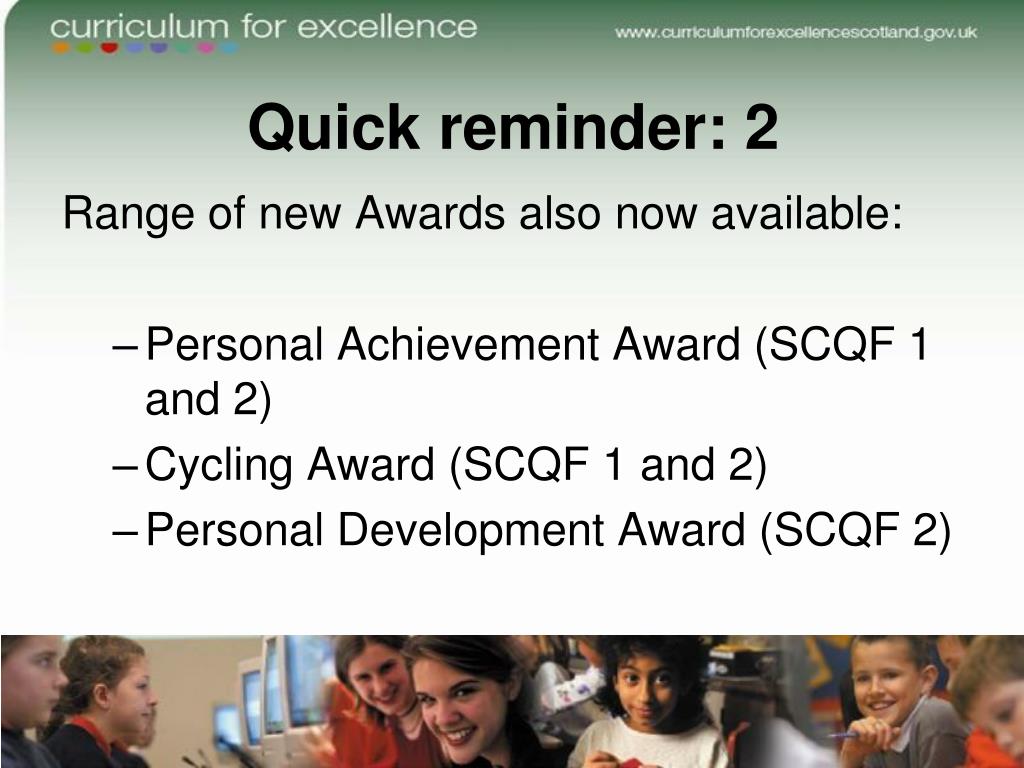 curriculum for excellence

www.curriculumforexcellencescotland.gov.uk

Quick reminder: 2

Range of new Awards also now available:

– Personal Achievement Award (SCQF 1 and 2)
– Cycling Award (SCQF 1 and 2)
– Personal Development Award (SCQF 2)